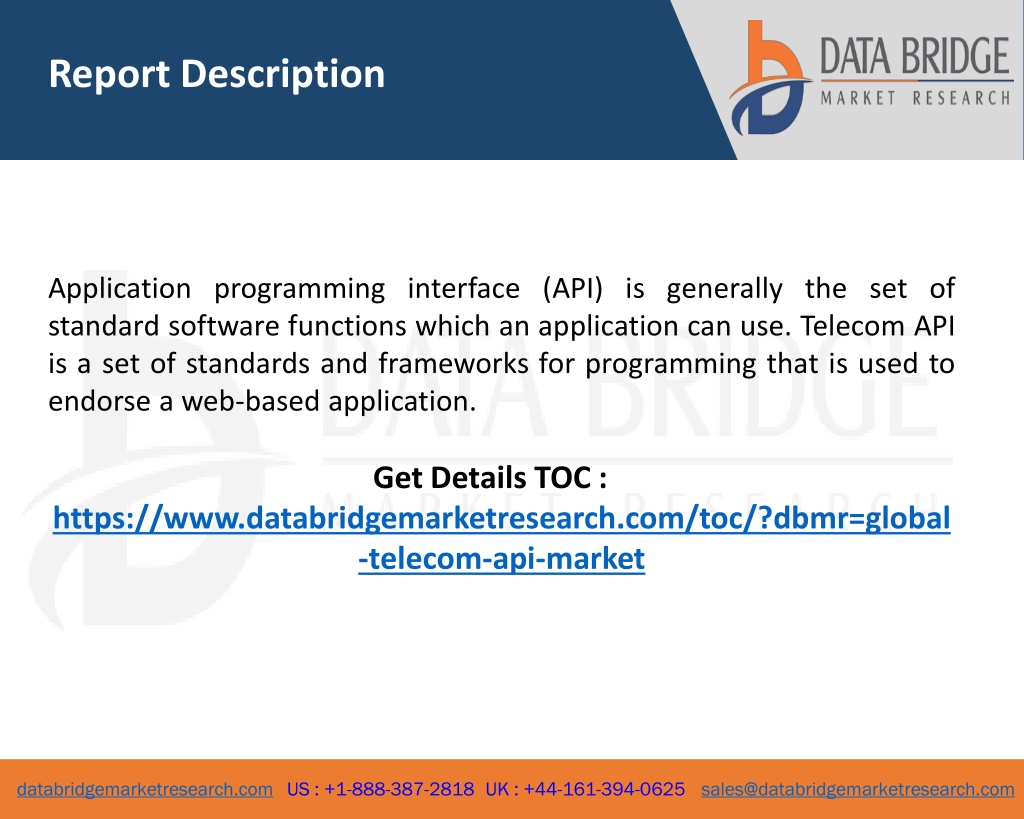 Report Description

DATA BRIDGE
MARKET RESEARCH

Application programming interface (API) is generally the set of standard software functions which an application can use. Telecom API is a set of standards and frameworks for programming that is used to endorse a web-based application.

Get Details TOC :
https://www.databridgemarketresearch.com/toc/?dbmr=global-telecom-api-market

databridgemarketresearch.com US : +1-888-387-2818 UK : +44-161-394-0625 sales@databridgemarketresearch.com